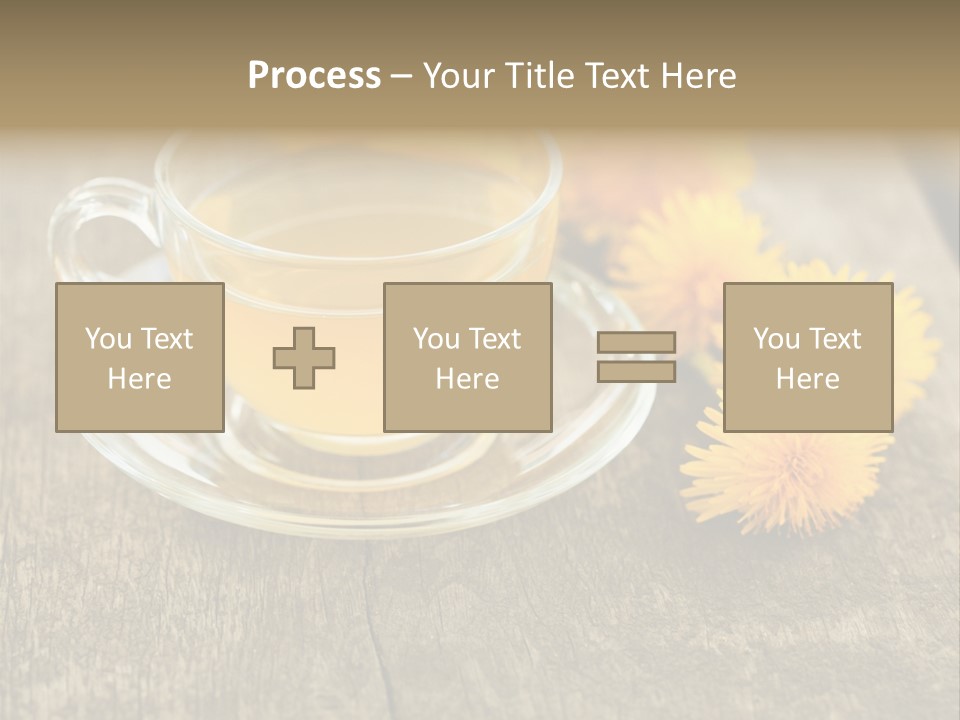 Process – Your Title Text Here

You Text Here

You Text Here

You Text Here